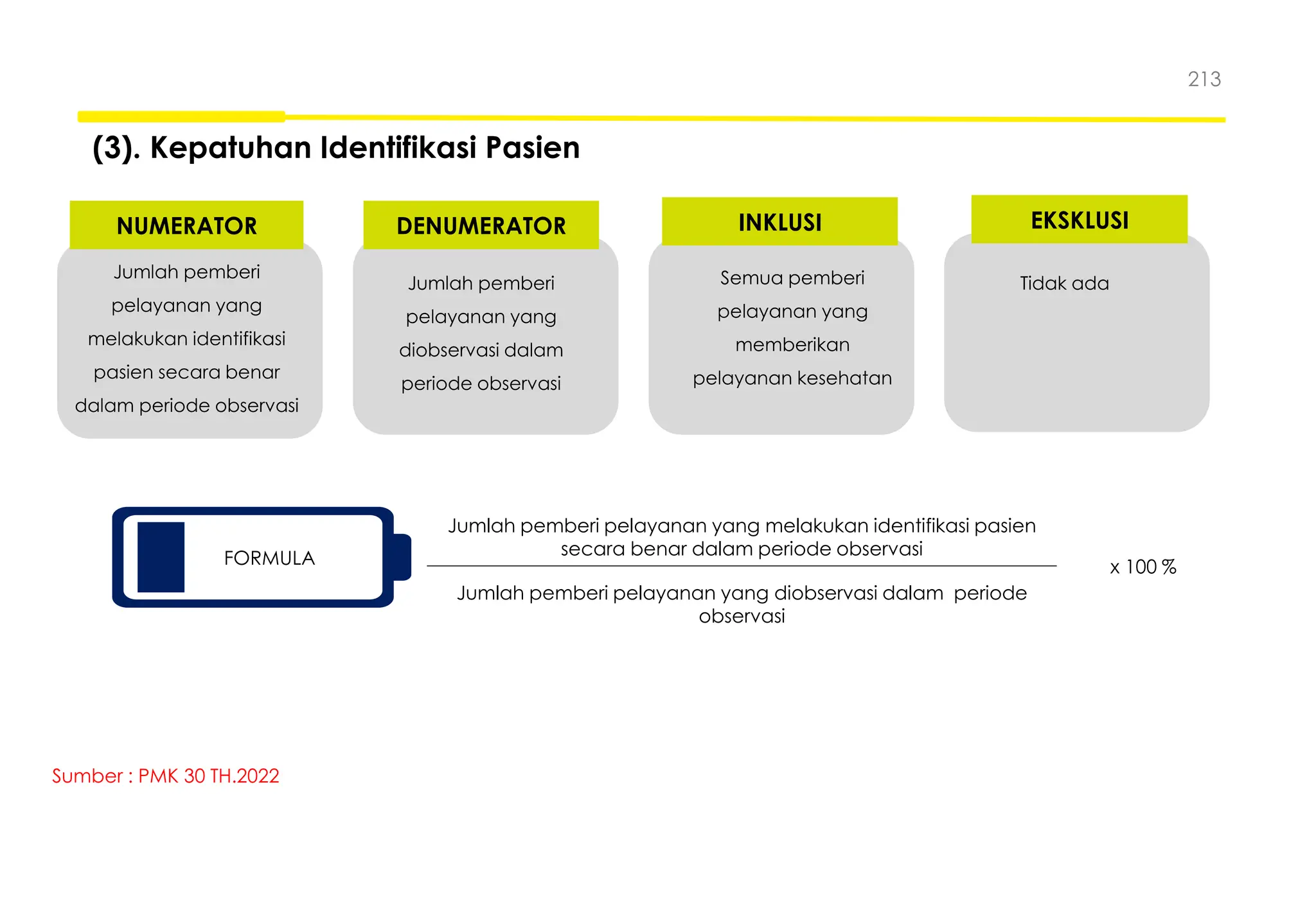 213

(3). Kepatuhan Identifikasi Pasien

NUMERATOR

Jumlah pemberi pelayanan yang melakukan identifikasi pasien secara benar dalam periode observasi

DENUMERATOR

Jumlah pemberi pelayanan yang diobservasi dalam periode observasi

INKLUSI

Semua pemberi pelayanan yang memberikan pelayanan kesehatan

EKSKLUSI

Tidak ada

FORMULA

$\frac{\text{Jumlah pemberi pelayanan yang melakukan identifikasi pasien secara benar dalam periode observasi}}{\text{Jumlah pemberi pelayanan yang diobservasi dalam periode observasi}}$ x 100 %

Sumber : PMK 30 TH.2022